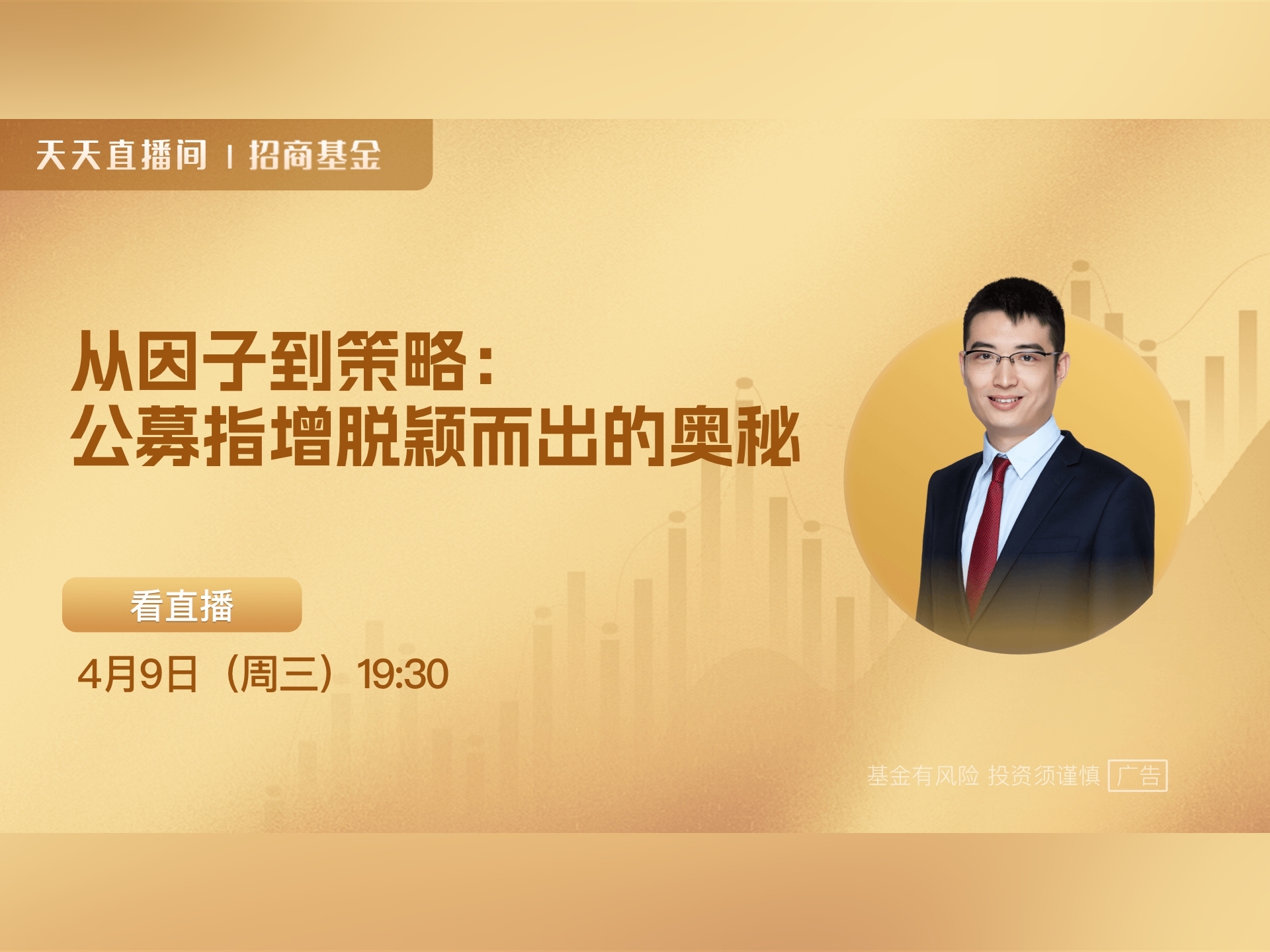 天天直播间 | 招商基金

从因子到策略：
公募指增脱颖而出的奥秘

看直播

4月9日（周三）19:30

基金有风险 投资须谨慎 广告